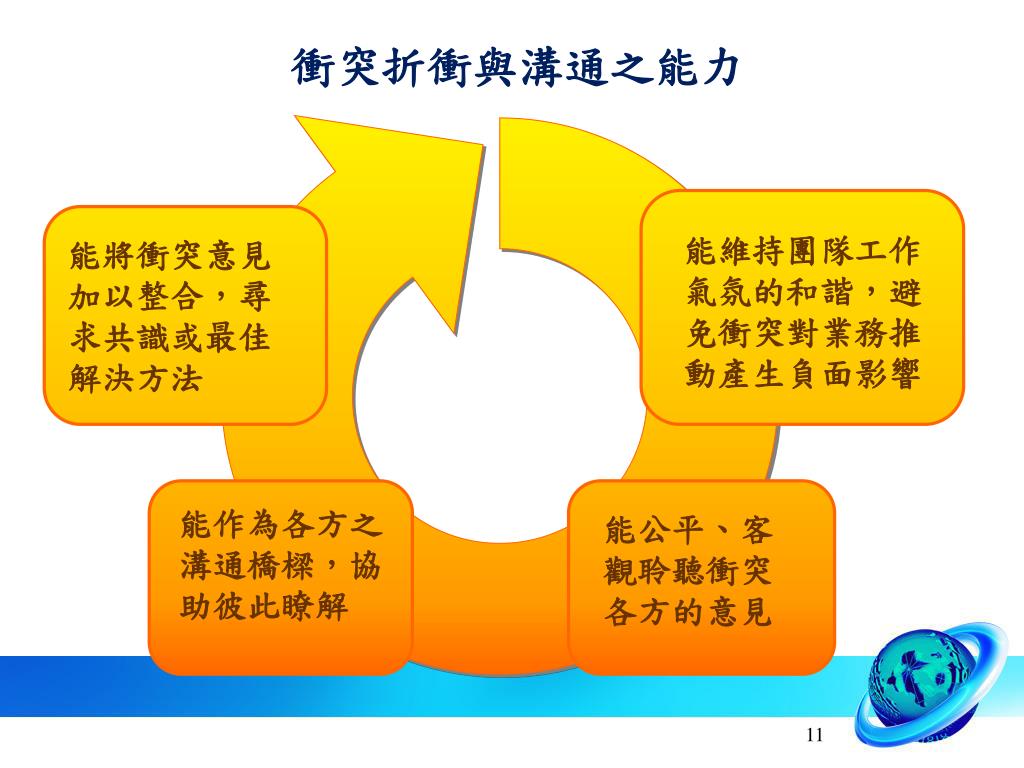 衝突折衝與溝通之能力

能將衝突意見加以整合，尋求共識或最佳解決方法

能維持團隊工作氣氛的和諧，避免衝突對業務推動產生負面影響

能作為各方之溝通橋樑，協助彼此瞭解

能公平、客觀聆聽衝突各方的意見

11